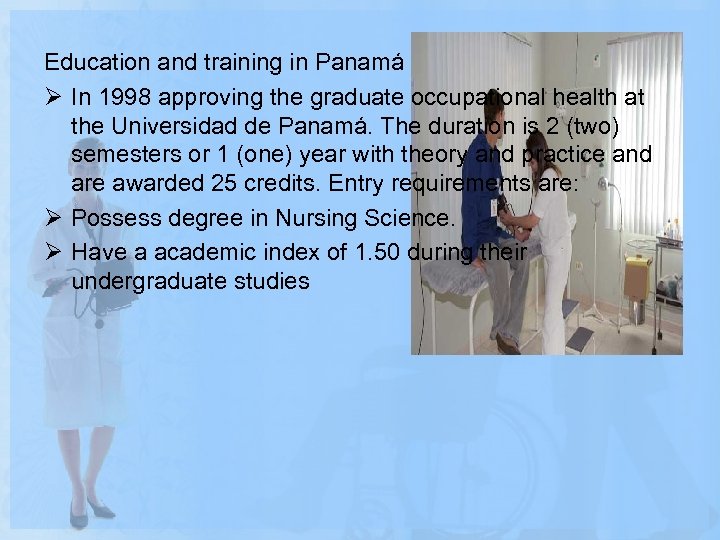 Education and training in Panamá

➢ In 1998 approving the graduate occupational health at the Universidad de Panamá. The duration is 2 (two) semesters or 1 (one) year with theory and practice and are awarded 25 credits. Entry requirements are:

➢ Possess degree in Nursing Science.

➢ Have a academic index of 1.50 during their undergraduate studies